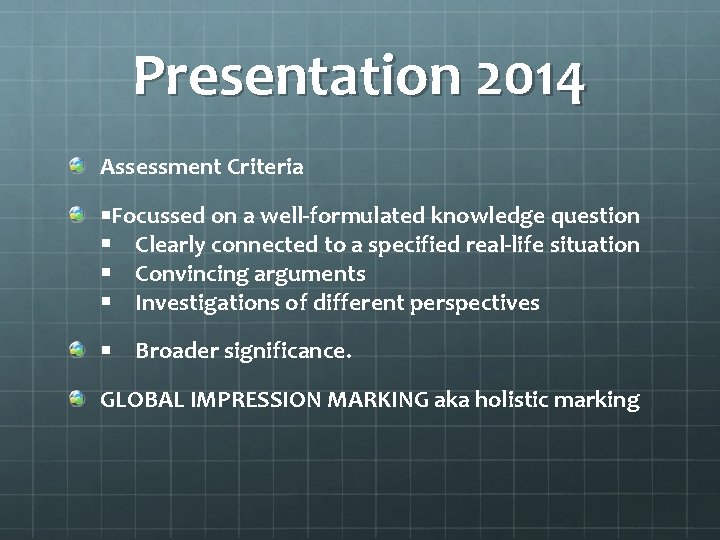 Presentation 2014

Assessment Criteria

▪Focussed on a well-formulated knowledge question
▪ Clearly connected to a specified real-life situation
▪ Convincing arguments
▪ Investigations of different perspectives

▪ Broader significance.

GLOBAL IMPRESSION MARKING aka holistic marking